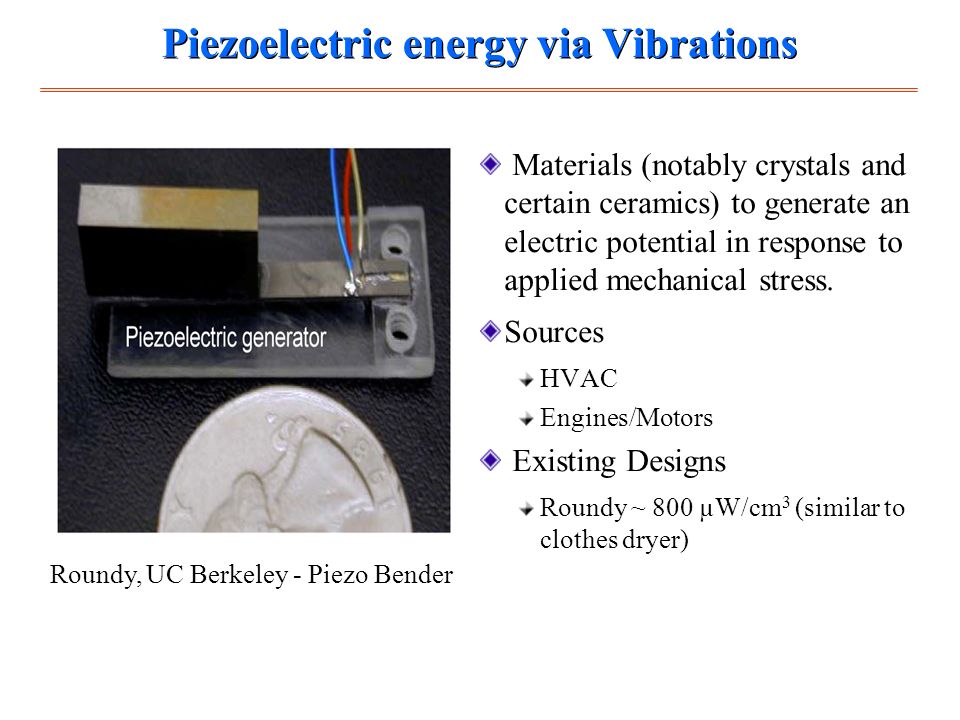 Piezoelectric energy via Vibrations

Piezoelectric generator

Roundy, UC Berkeley - Piezo Bender

Materials (notably crystals and certain ceramics) to generate an electric potential in response to applied mechanical stress.

Sources

HVAC

Engines/Motors

Existing Designs

Roundy ~ 800 $\mu W/cm^3$ (similar to clothes dryer)